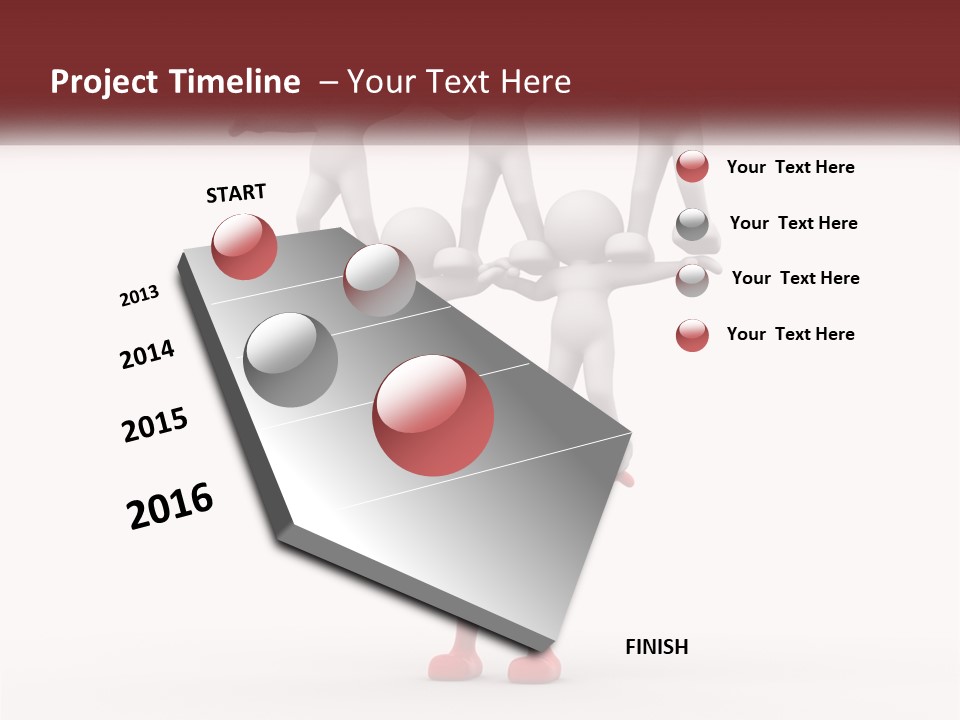 Project Timeline – Your Text Here

START

2013

2014

2015

2016

FINISH

Your Text Here

Your Text Here

Your Text Here

Your Text Here